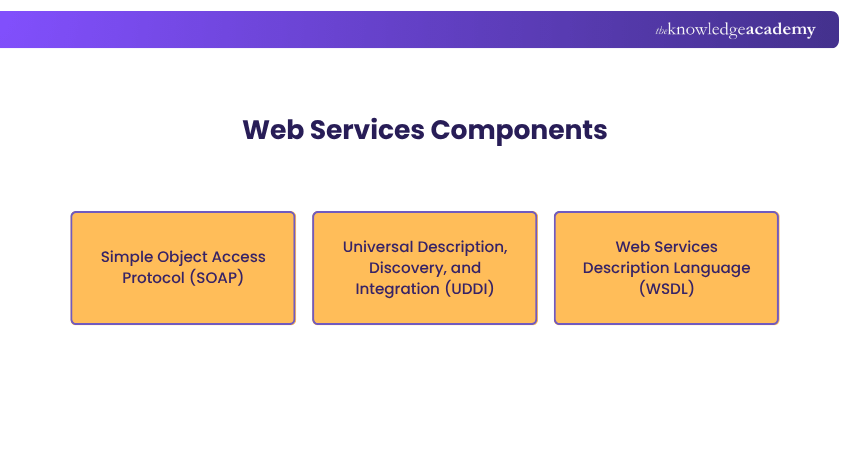 theknowledgeacademy

Web Services Components

Simple Object Access Protocol (SOAP)

Universal Description, Discovery, and Integration (UDDI)

Web Services Description Language (WSDL)